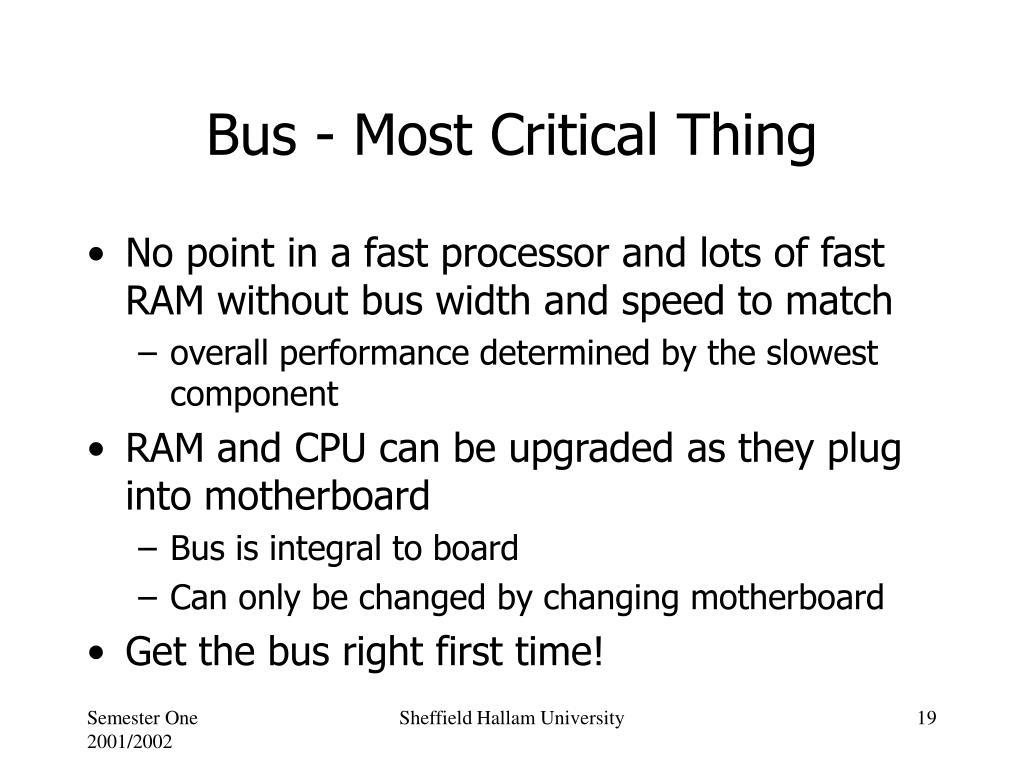 Bus - Most Critical Thing

• No point in a fast processor and lots of fast RAM without bus width and speed to match
– overall performance determined by the slowest component

• RAM and CPU can be upgraded as they plug into motherboard
– Bus is integral to board
– Can only be changed by changing motherboard

• Get the bus right first time!

Semester One 2001/2002

Sheffield Hallam University

19